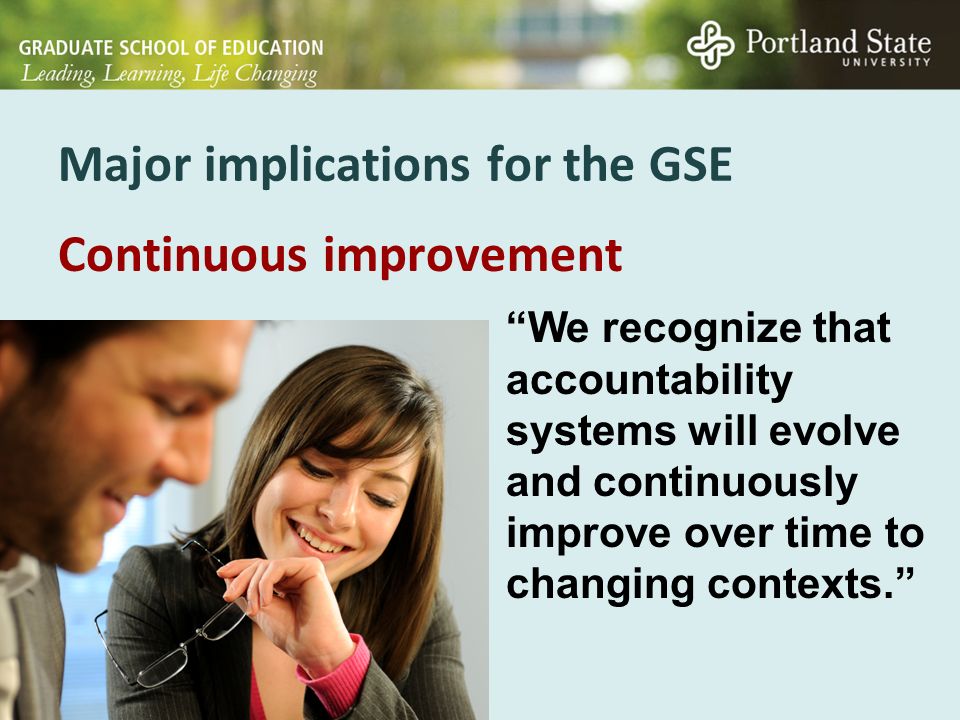 GRADUATE SCHOOL OF EDUCATION
Leading, Learning, Life Changing

Portland State
UNIVERSITY

Major implications for the GSE

Continuous improvement

“We recognize that accountability systems will evolve and continuously improve over time to changing contexts.”